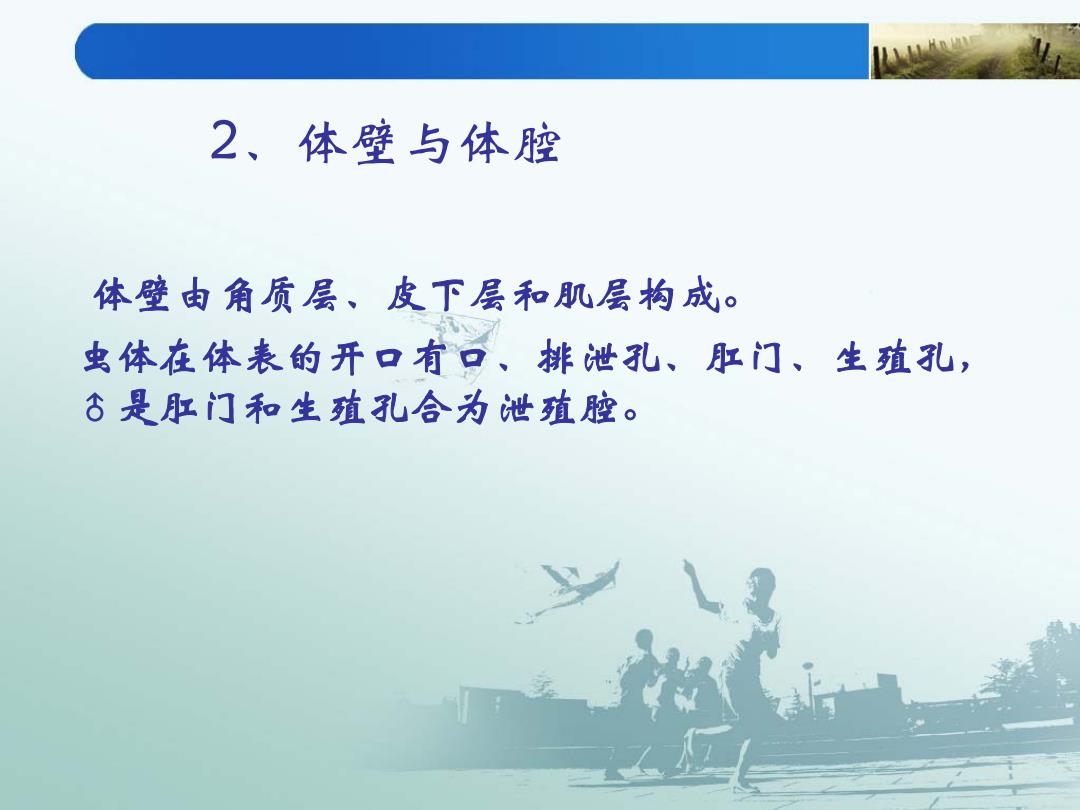 2、体壁与体腔

体壁由角质层、皮下层和肌层构成。

虫体在体表的开口有口、排泄孔、肛门、生殖孔，♂是肛门和生殖孔合为泄殖腔。